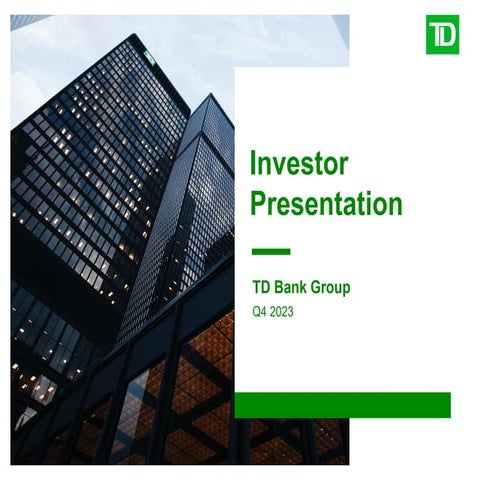 TD

Investor Presentation

TD Bank Group
Q4 2023